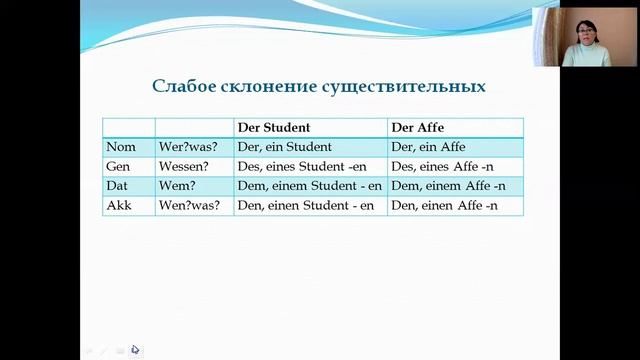 Слабое склонение существительных

| | | Der Student | Der Affe |
|---|---|---|---|
| Nom | Wer?was? | Der, ein Student | Der, ein Affe |
| Gen | Wessen? | Des, eines Student -en | Des, eines Affe -n |
| Dat | Wem? | Dem, einem Student - en | Dem, einem Affe -n |
| Akk | Wen?was? | Den, einen Student - en | Den, einen Affe -n |